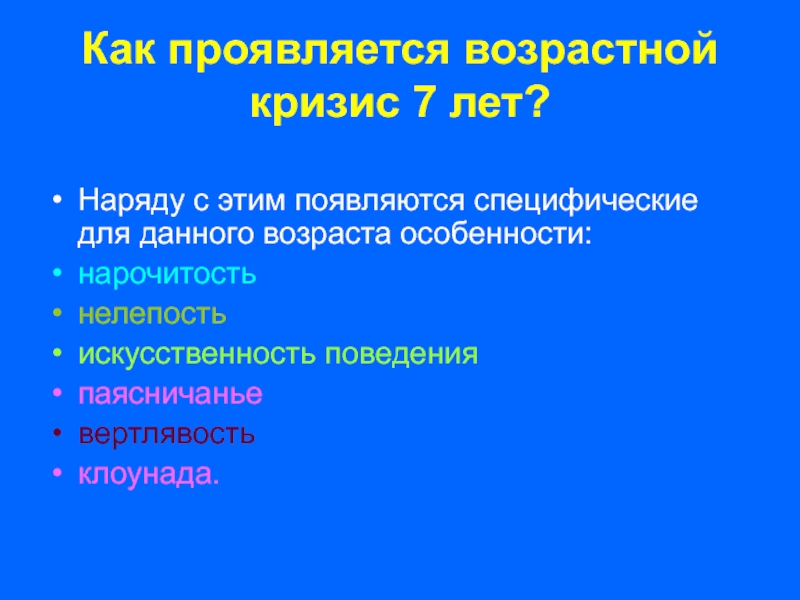 Как проявляется возрастной кризис 7 лет?

• Наряду с этим появляются специфические для данного возраста особенности:
• нарочитость
• нелепость
• искусственность поведения
• паясничанье
• вертлявость
• клоунада.